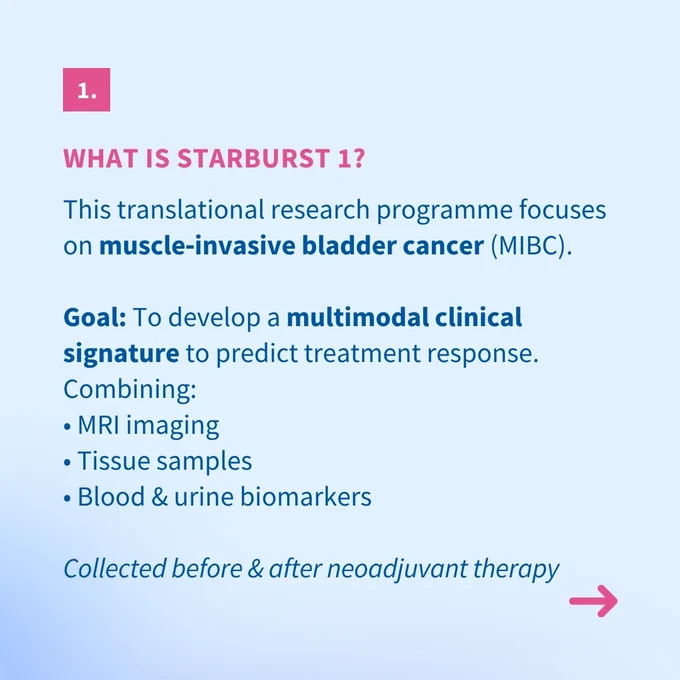 1.

WHAT IS STARBURST 1?

This translational research programme focuses on muscle-invasive bladder cancer (MIBC).

Goal: To develop a multimodal clinical signature to predict treatment response.
Combining:
• MRI imaging
• Tissue samples
• Blood & urine biomarkers

Collected before & after neoadjuvant therapy